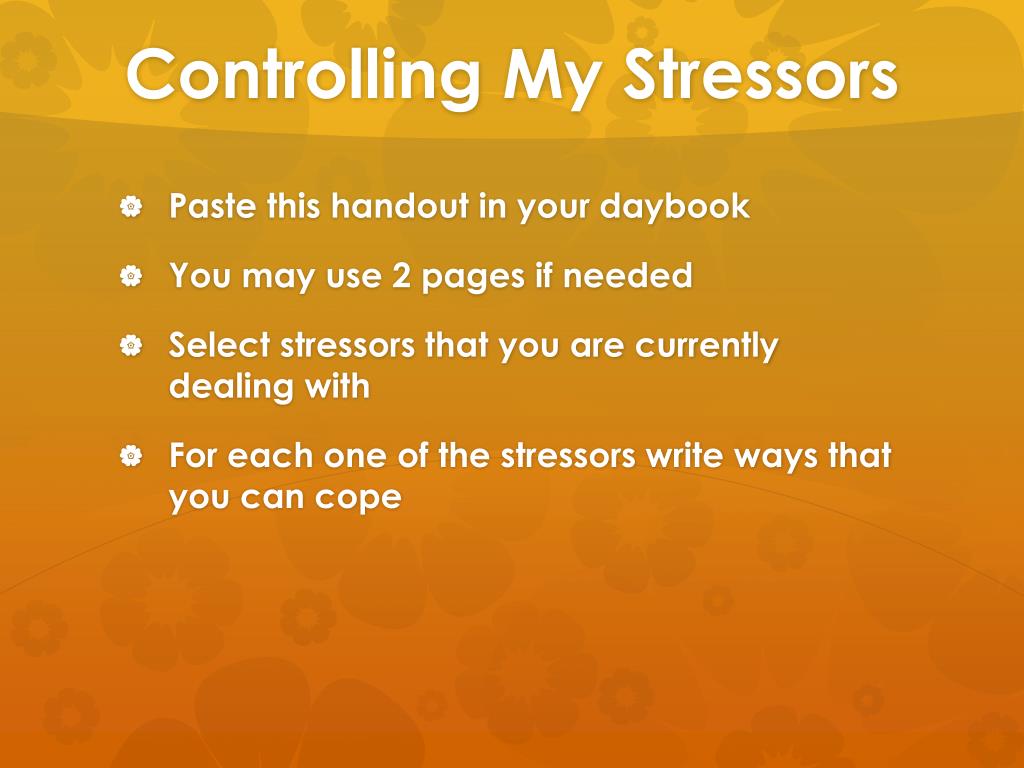 Controlling My Stressors

Paste this handout in your daybook

You may use 2 pages if needed

Select stressors that you are currently dealing with

For each one of the stressors write ways that you can cope